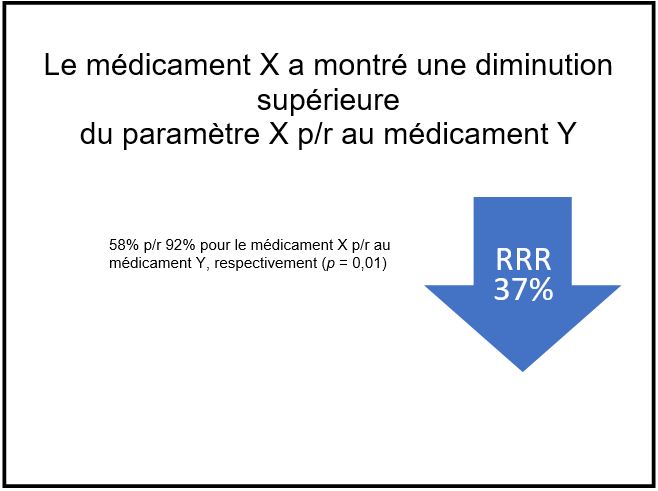 Le médicament X a montré une diminution supérieure
du paramètre X p/r au médicament Y

58% p/r 92% pour le médicament X p/r au médicament Y, respectivement ($p$ = 0,01)

RRR
37%